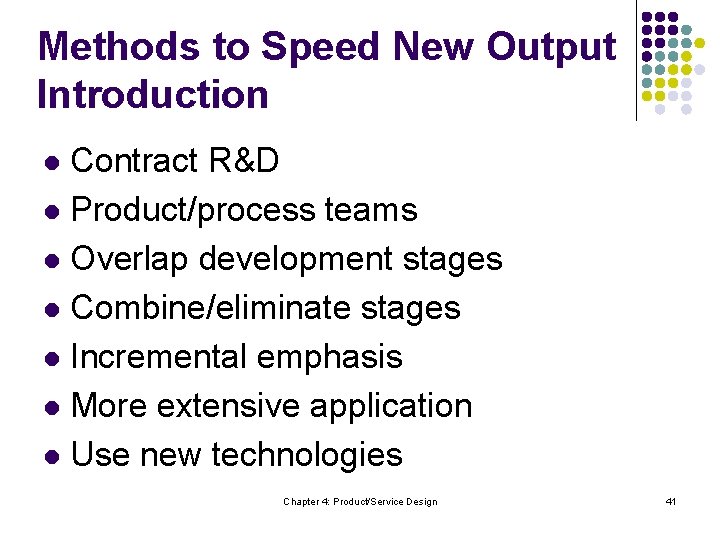 Methods to Speed New Output Introduction

- Contract R&D
- Product/process teams
- Overlap development stages
- Combine/eliminate stages
- Incremental emphasis
- More extensive application
- Use new technologies

Chapter 4: Product/Service Design

41